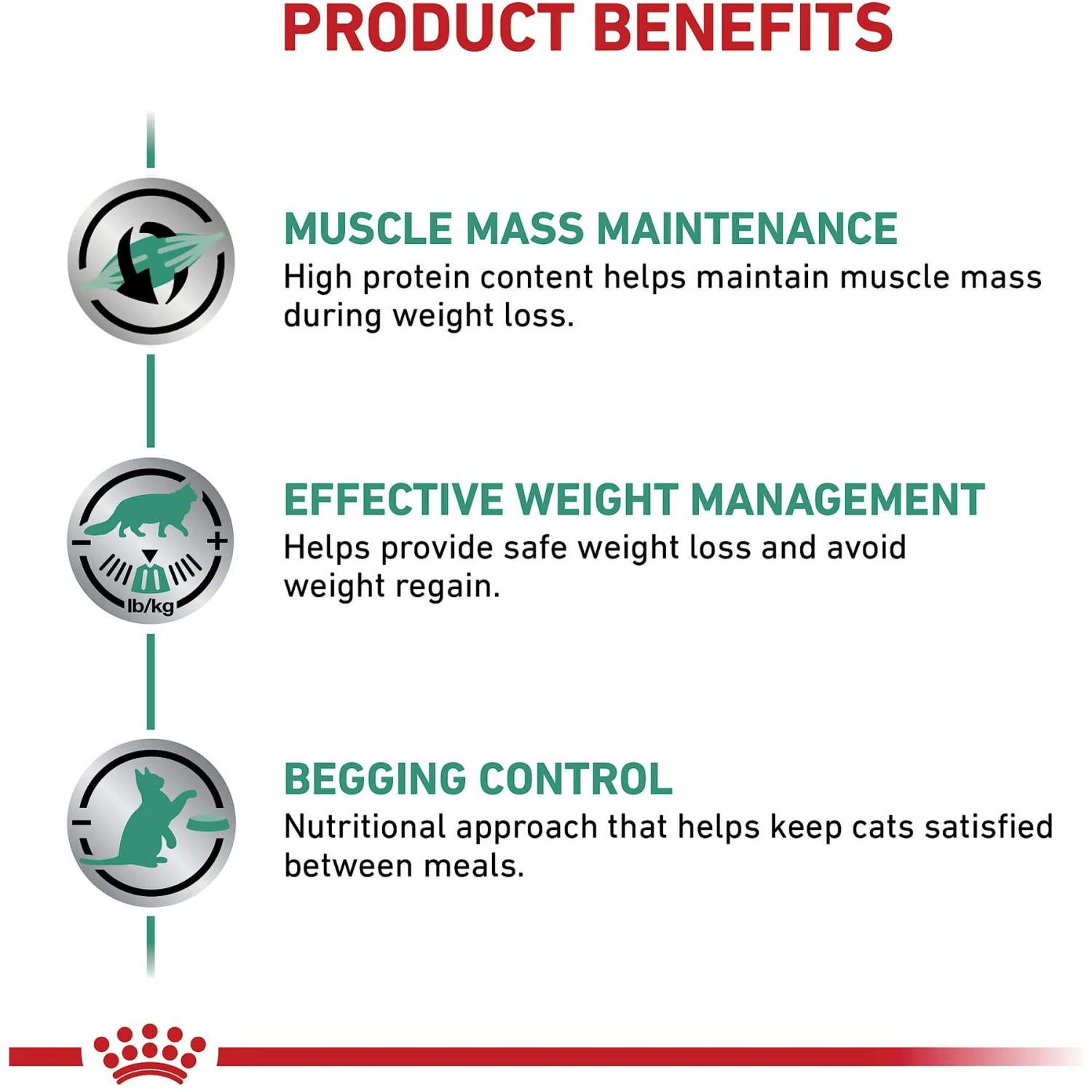 PRODUCT BENEFITS

MUSCLE MASS MAINTENANCE
High protein content helps maintain muscle mass during weight loss.

lb/kg

EFFECTIVE WEIGHT MANAGEMENT
Helps provide safe weight loss and avoid weight regain.

BEGGING CONTROL
Nutritional approach that helps keep cats satisfied between meals.